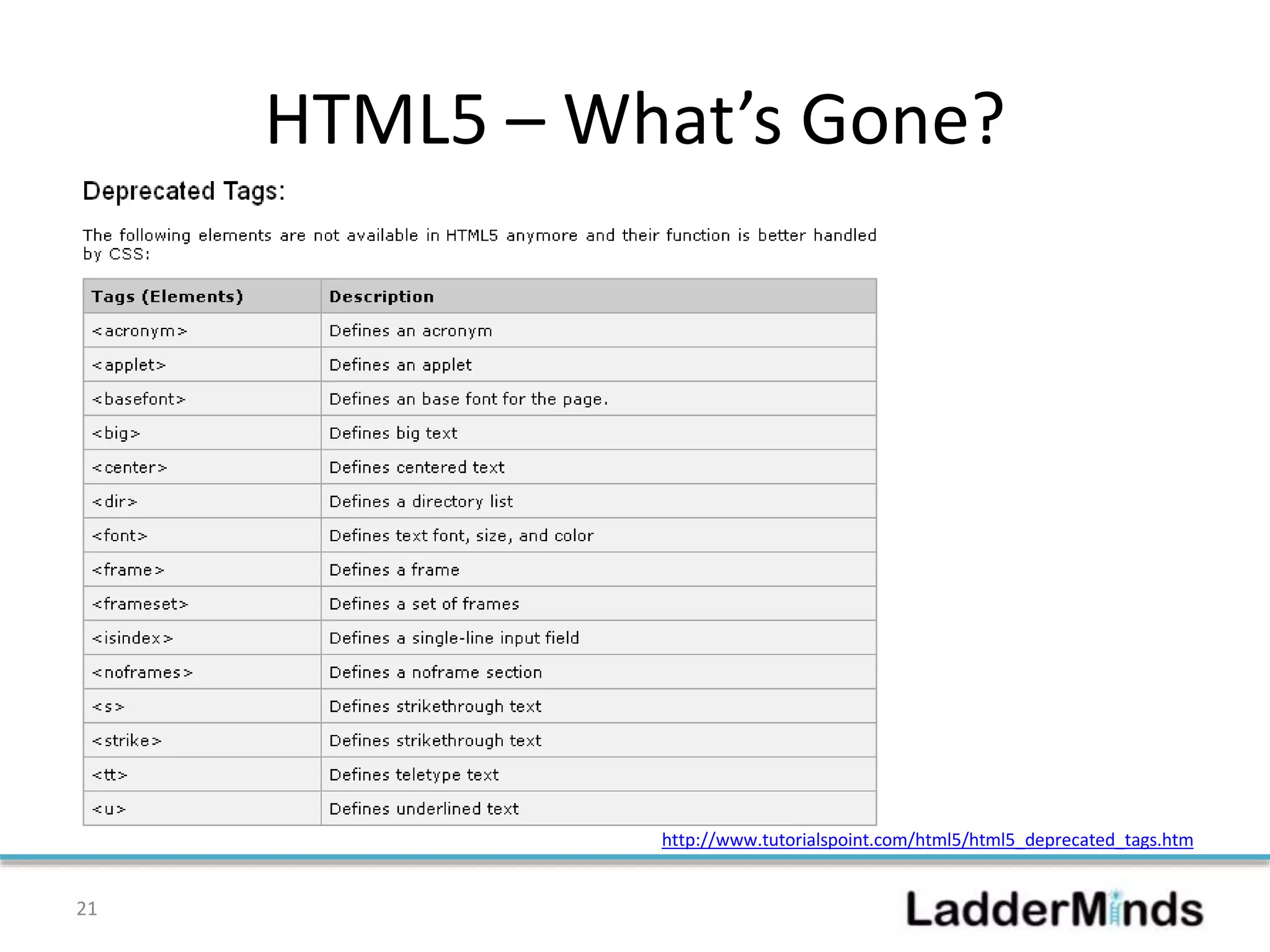 HTML5 – What's Gone?

Deprecated Tags:

The following elements are not available in HTML5 anymore and their function is better handled by CSS:

| Tags (Elements) | Description |
|---|---|
| <acronym> | Defines an acronym |
| <applet> | Defines an applet |
| <basefont> | Defines an base font for the page. |
| <big> | Defines big text |
| <center> | Defines centered text |
| <dir> | Defines a directory list |
| <font> | Defines text font, size, and color |
| <frame> | Defines a frame |
| <frameset> | Defines a set of frames |
| <isindex> | Defines a single-line input field |
| <noframes> | Defines a noframe section |
| <s> | Defines strikethrough text |
| <strike> | Defines strikethrough text |
| <tt> | Defines teletype text |
| <u> | Defines underlined text |

http://www.tutorialspoint.com/html5/html5_deprecated_tags.htm

21

LadderMinds